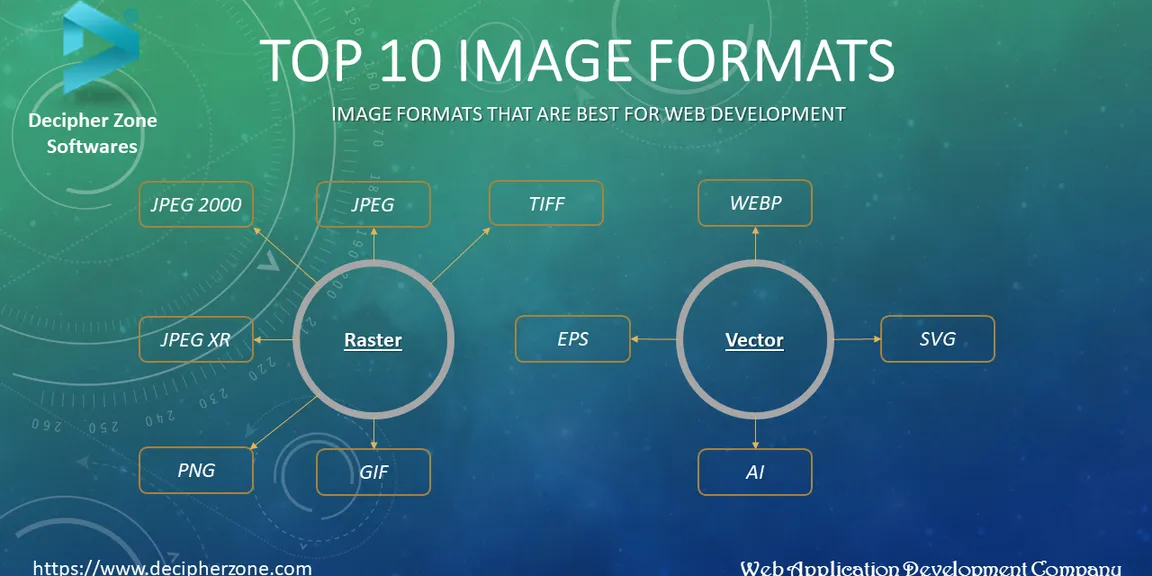 Decipher Zone Softwares

TOP 10 IMAGE FORMATS

IMAGE FORMATS THAT ARE BEST FOR WEB DEVELOPMENT

JPEG 2000

JPEG

TIFF

JPEG XR

Raster

PNG

GIF

WEBP

EPS

Vector

SVG

AI

https://www.decipherzone.com

Web Application Development Company